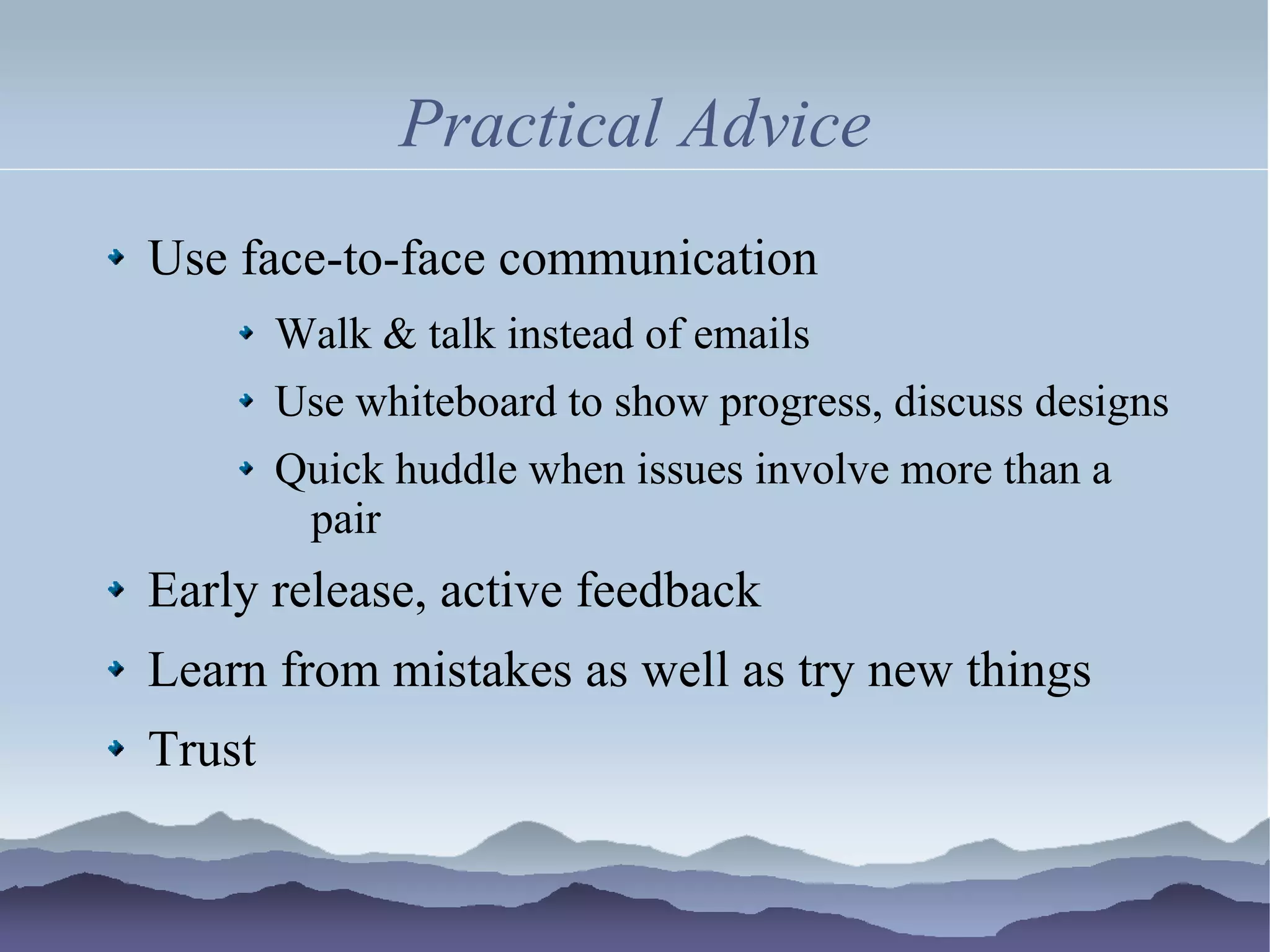 Practical Advice

- Use face-to-face communication
  - Walk & talk instead of emails
  - Use whiteboard to show progress, discuss designs
  - Quick huddle when issues involve more than a pair
- Early release, active feedback
- Learn from mistakes as well as try new things
- Trust